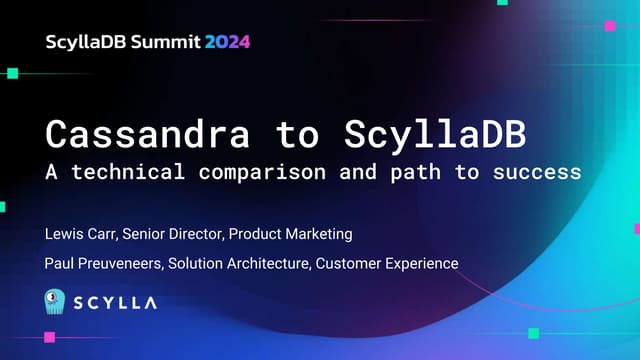 ScyllaDB Summit 2024

Cassandra to ScyllaDB
A technical comparison and path to success

Lewis Carr, Senior Director, Product Marketing

Paul Preuveneers, Solution Architecture, Customer Experience

SCYLLA